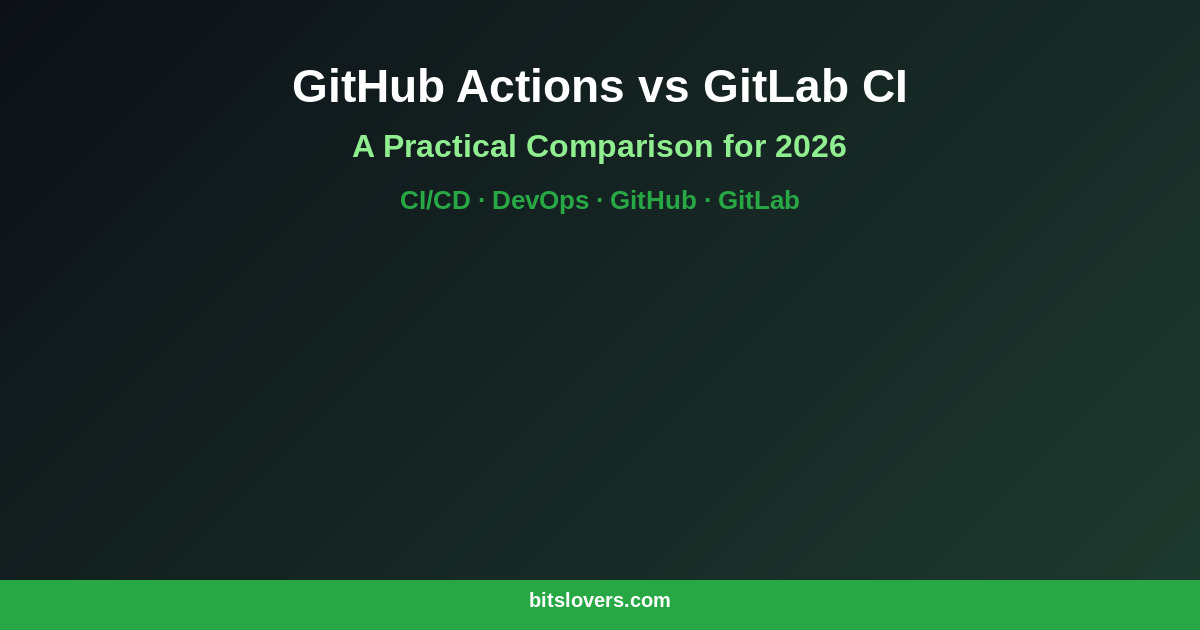 GitHub Actions vs GitLab CI

A Practical Comparison for 2026

CI/CD · DevOps · GitHub · GitLab

bitslovers.com